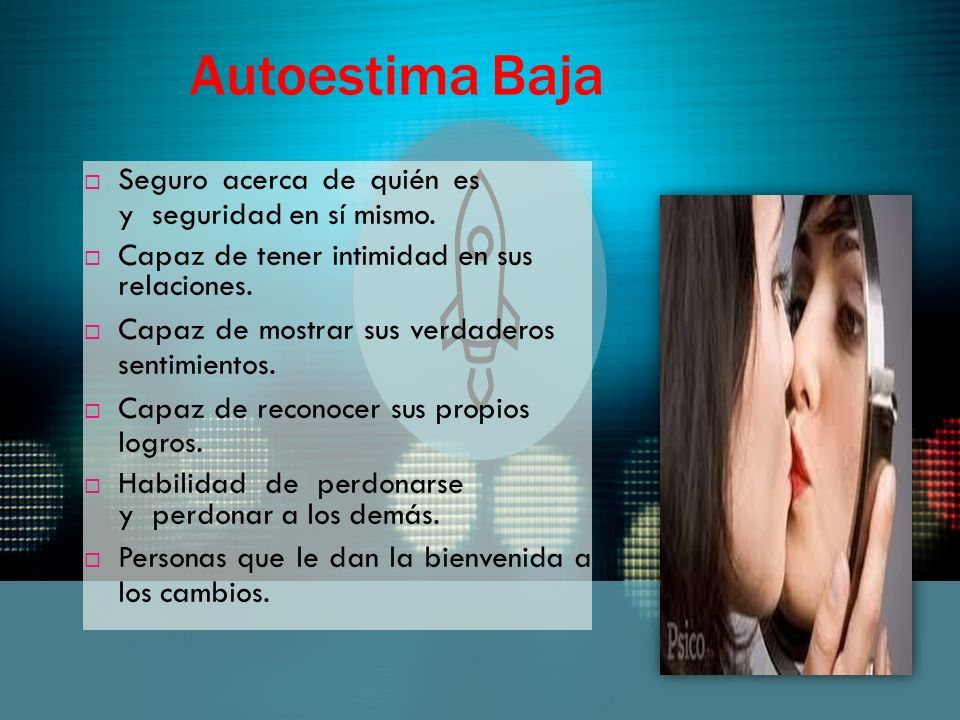 Autoestima Baja

□ Seguro acerca de quién es y seguridad en sí mismo.
□ Capaz de tener intimidad en sus relaciones.
□ Capaz de mostrar sus verdaderos sentimientos.
□ Capaz de reconocer sus propios logros.
□ Habilidad de perdonarse y perdonar a los demás.
□ Personas que le dan la bienvenida a los cambios.

Psico